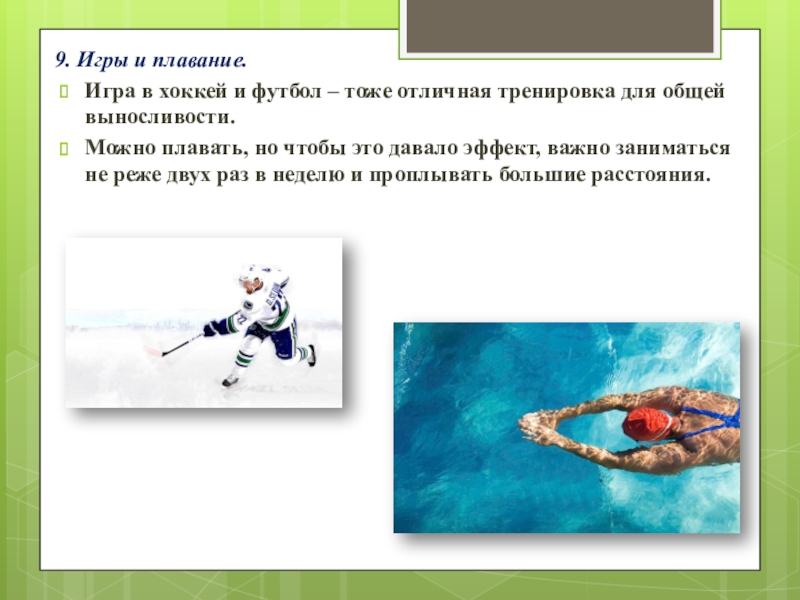 9. Игры и плавание.

Игра в хоккей и футбол – тоже отличная тренировка для общей выносливости.

Можно плавать, но чтобы это давало эффект, важно заниматься не реже двух раз в неделю и проплывать большие расстояния.